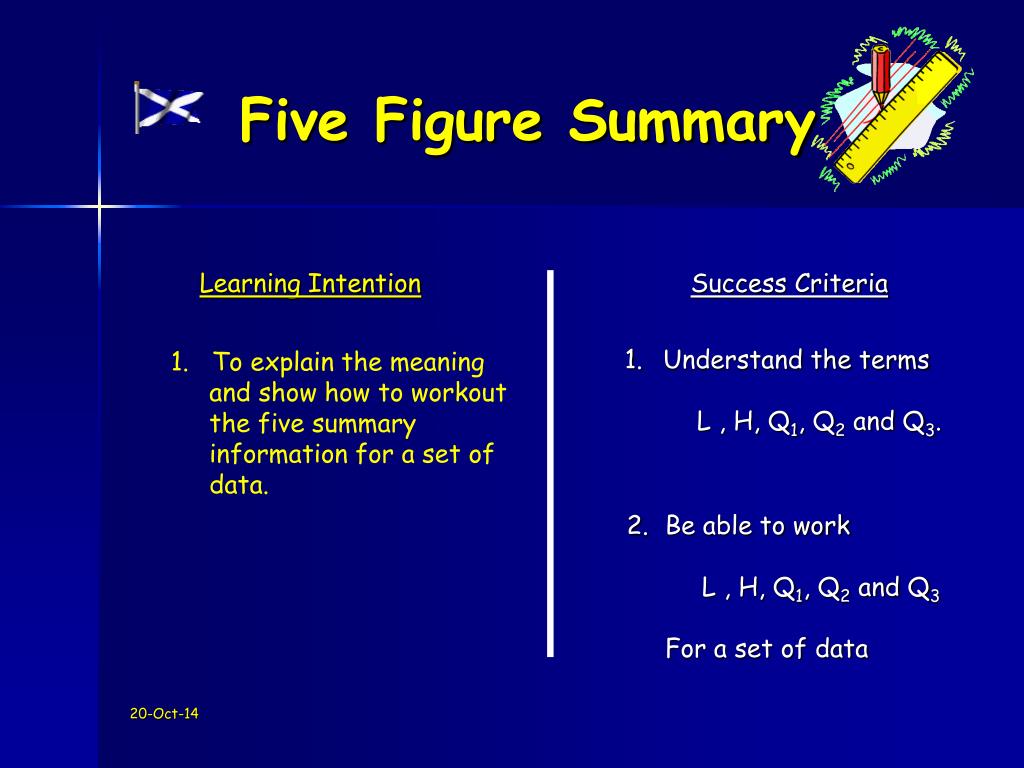 Five Figure Summary

Learning Intention

1. To explain the meaning and show how to workout the five summary information for a set of data.

Success Criteria

1. Understand the terms

L , H, $Q_1$, $Q_2$ and $Q_3$.

2. Be able to work

L , H, $Q_1$, $Q_2$ and $Q_3$

For a set of data

20-Oct-14